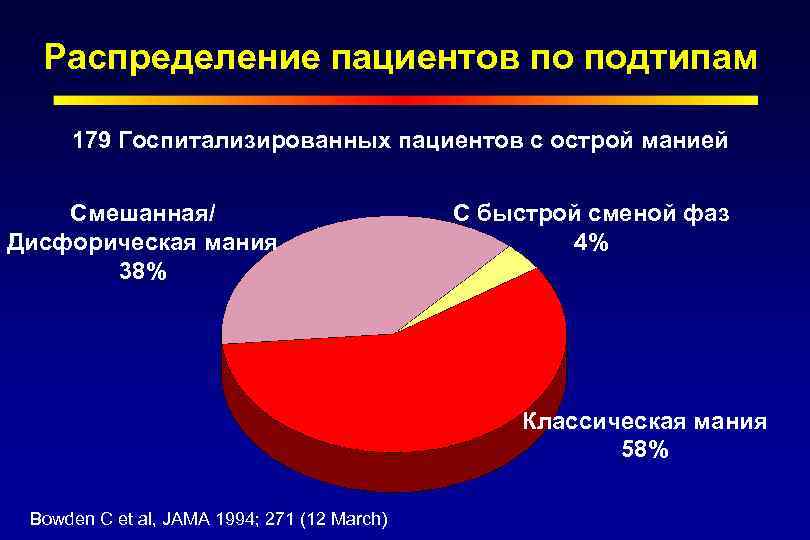 Распределение пациентов по подтипам

179 Госпитализированных пациентов с острой манией

Смешанная/
Дисфорическая мания
38%

С быстрой сменой фаз
4%

Классическая мания
58%

Bowden C et al, JAMA 1994; 271 (12 March)